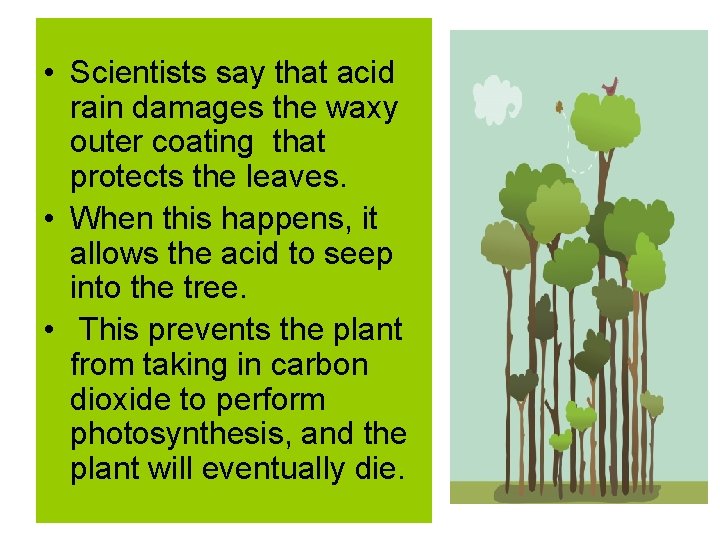 • Scientists say that acid rain damages the waxy outer coating that protects the leaves.
• When this happens, it allows the acid to seep into the tree.
• This prevents the plant from taking in carbon dioxide to perform photosynthesis, and the plant will eventually die.